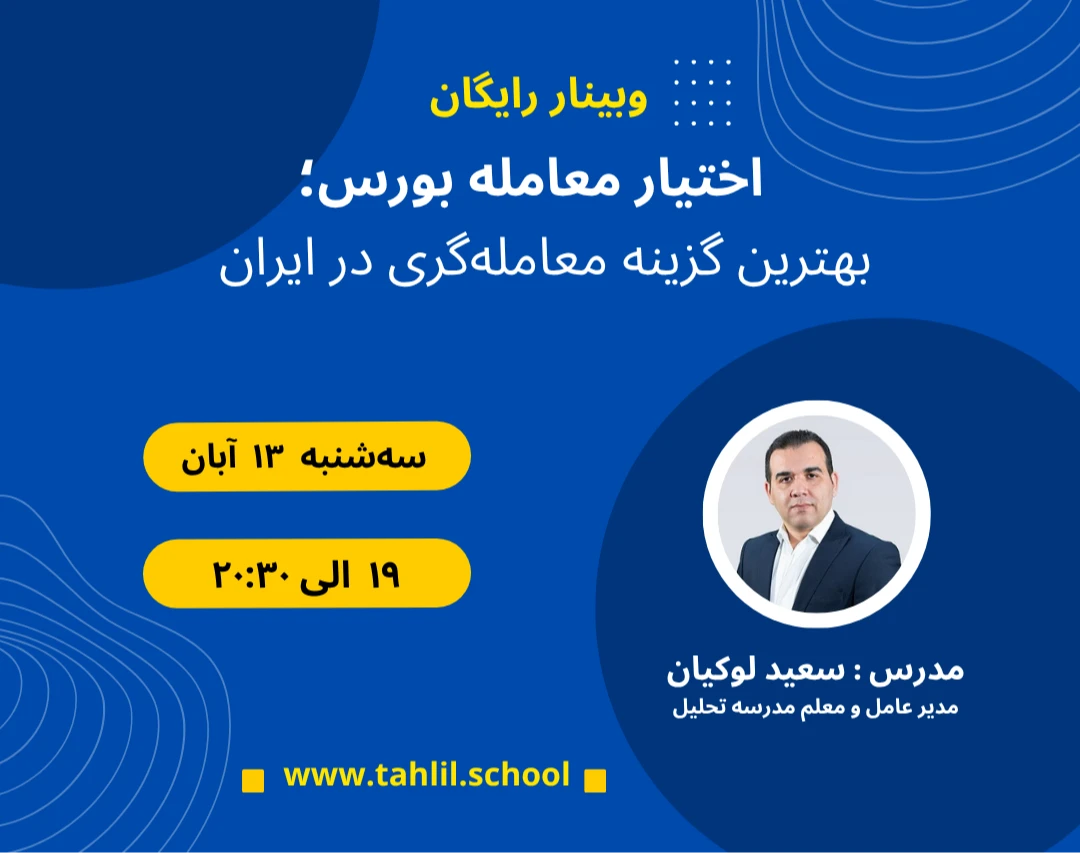 وبینار رایگان

اختیار معامله بورس؛

بهترین گزینه معامله‌گری در ایران

سه‌شنبه ۱۳ آبان

۱۹ الی ۲۰:۳۰

مدرس : سعید لوکیان

مدیر عامل و معلم مدرسه تحلیل

www.tahlil.school